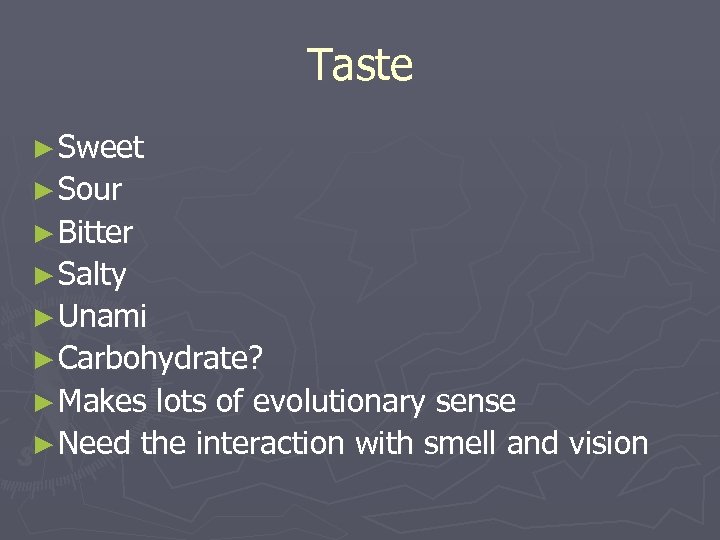 Taste

►Sweet
►Sour
►Bitter
►Salty
►Unami
►Carbohydrate?
►Makes lots of evolutionary sense
►Need the interaction with smell and vision